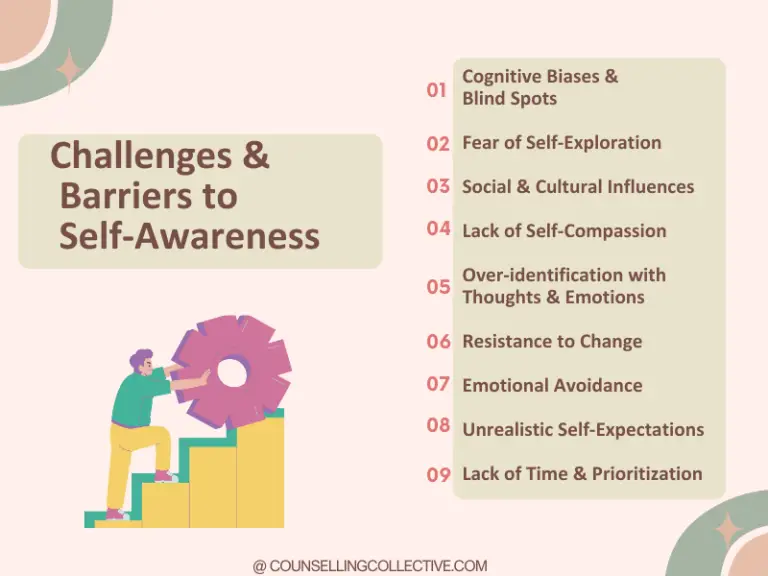 Challenges & Barriers to Self-Awareness

01 Cognitive Biases & Blind Spots

02 Fear of Self-Exploration

03 Social & Cultural Influences

04 Lack of Self-Compassion

05 Over-identification with Thoughts & Emotions

06 Resistance to Change

07 Emotional Avoidance

08 Unrealistic Self-Expectations

09 Lack of Time & Prioritization

@ COUNSELLINGCOLLECTIVE.COM